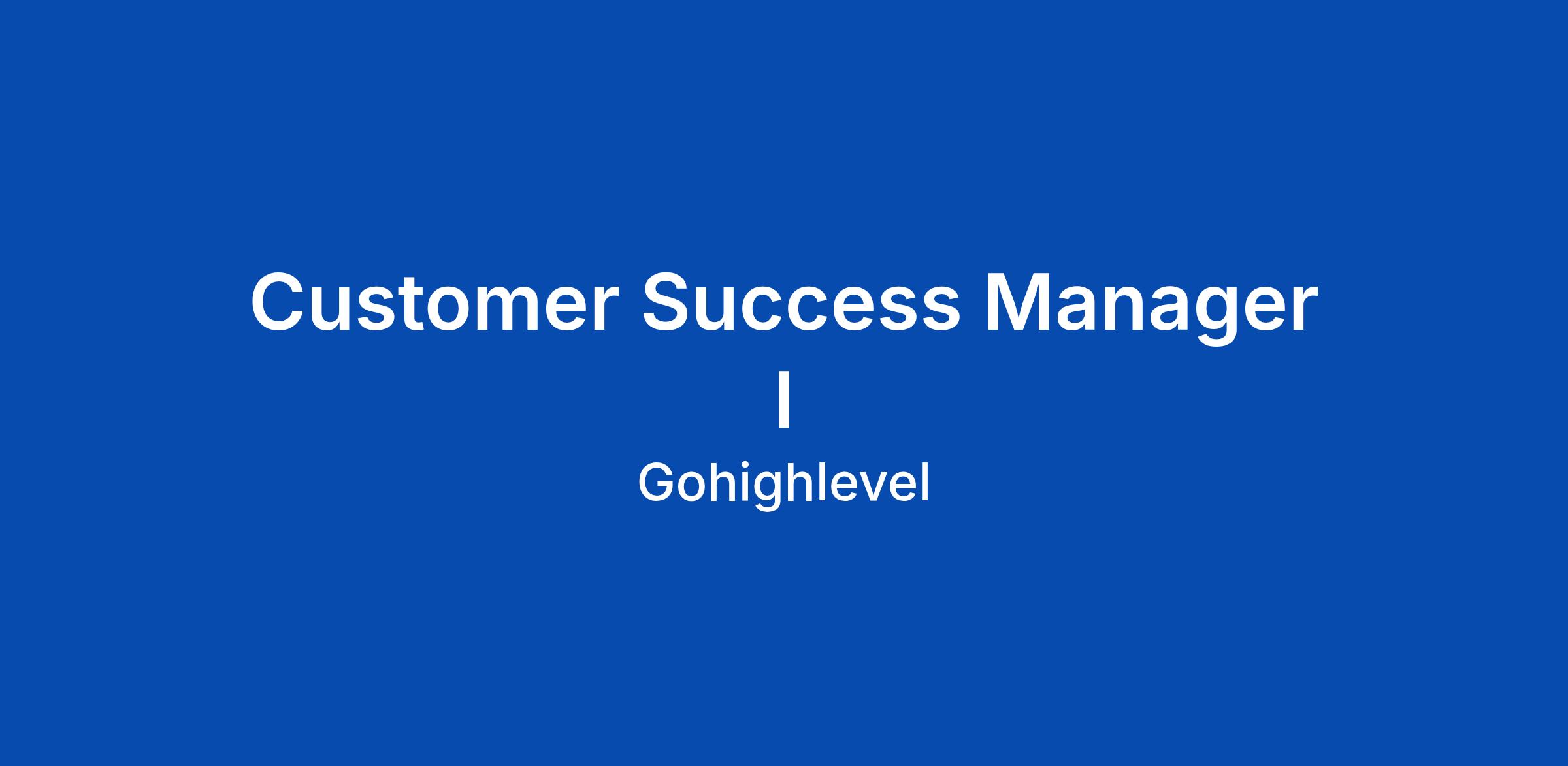 Customer Success Manager I

Gohighlevel